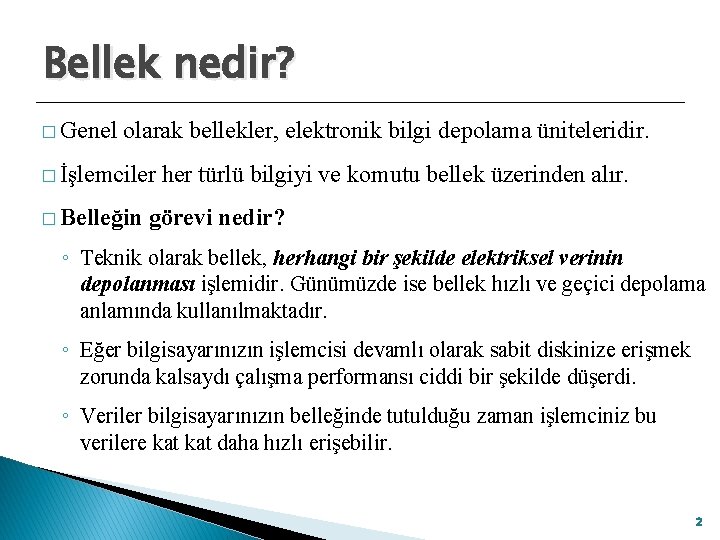 Bellek nedir?

□ Genel olarak bellekler, elektronik bilgi depolama üniteleridir.

□ İşlemciler her türlü bilgiyi ve komutu bellek üzerinden alır.

□ Belleğin görevi nedir?

◦ Teknik olarak bellek, herhangi bir şekilde elektriksel verinin depolanması işlemidir. Günümüzde ise bellek hızlı ve geçici depolama anlamında kullanılmaktadır.

◦ Eğer bilgisayarınızın işlemcisi devamlı olarak sabit diskinize erişmek zorunda kalsaydı çalışma performansı ciddi bir şekilde düşerdi.

◦ Veriler bilgisayarınızın belleğinde tutulduğu zaman işlemciniz bu verilere kat kat daha hızlı erişebilir.

2